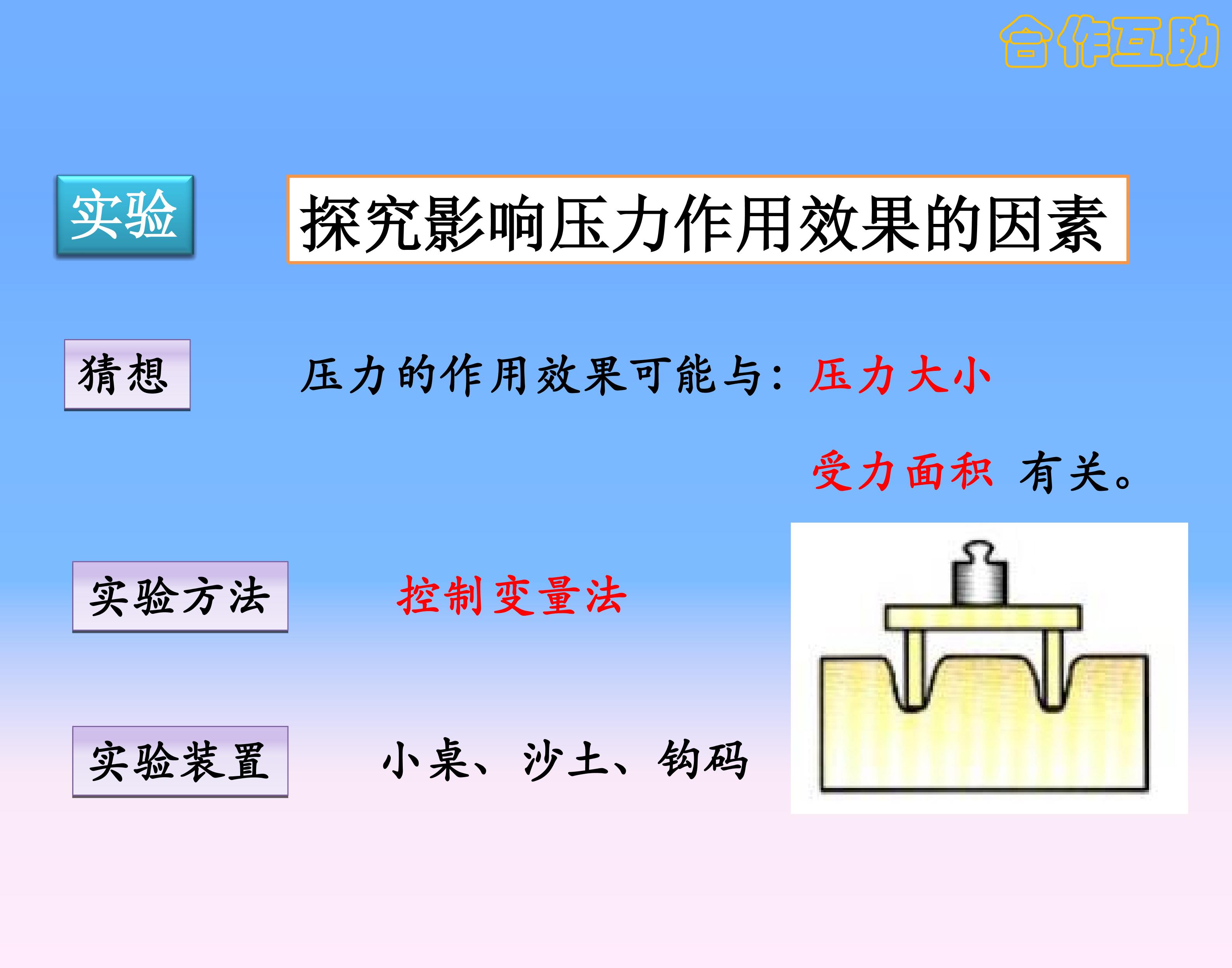 合作互助

实验

探究影响压力作用效果的因素

猜想

压力的作用效果可能与：压力大小

受力面积 有关。

实验方法

控制变量法

实验装置

小桌、沙土、钩码